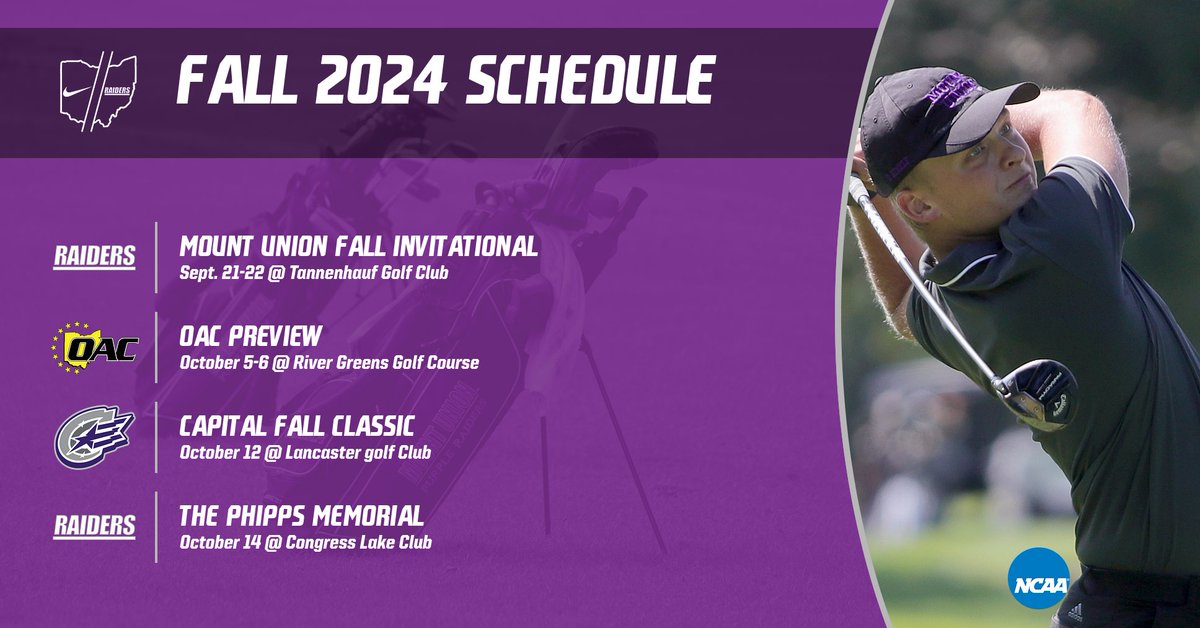 RAIDERS

FALL 2024 SCHEDULE

RAIDERS

MOUNT UNION FALL INVITATIONAL
Sept. 21-22 @ Tannenhauf Golf Club

OAC

OAC PREVIEW
October 5-6 @ River Greens Golf Course

CAPITAL FALL CLASSIC
October 12 @ Lancaster golf Club

RAIDERS

THE PHIPPS MEMORIAL
October 14 @ Congress Lake Club

NCAA